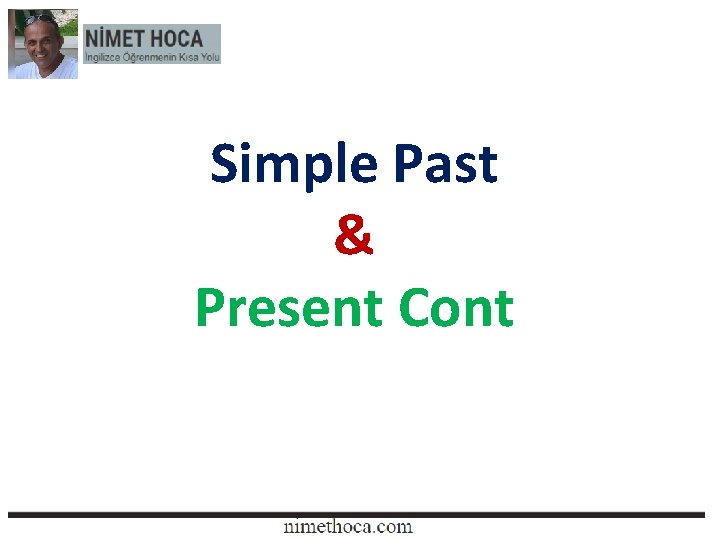 NİMET HOCA
İngilizce Öğrenmenin Kısa Yolu

Simple Past
&
Present Cont

nimethoca.com